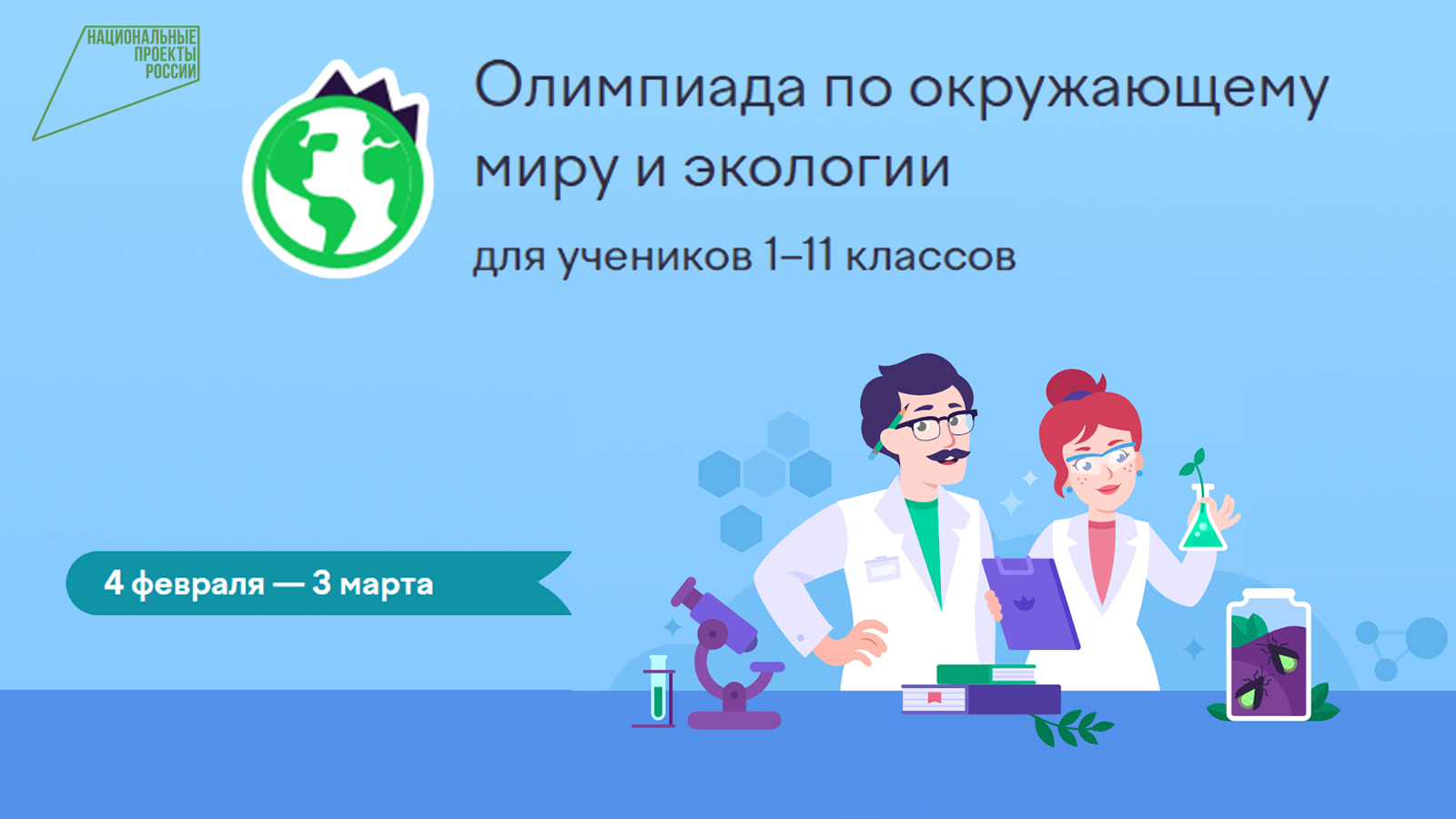 НАЦИОНАЛЬНЫЕ
ПРОЕКТЫ
РОССИИ

Олимпиада по окружающему миру и экологии

для учеников 1–11 классов

4 февраля — 3 марта